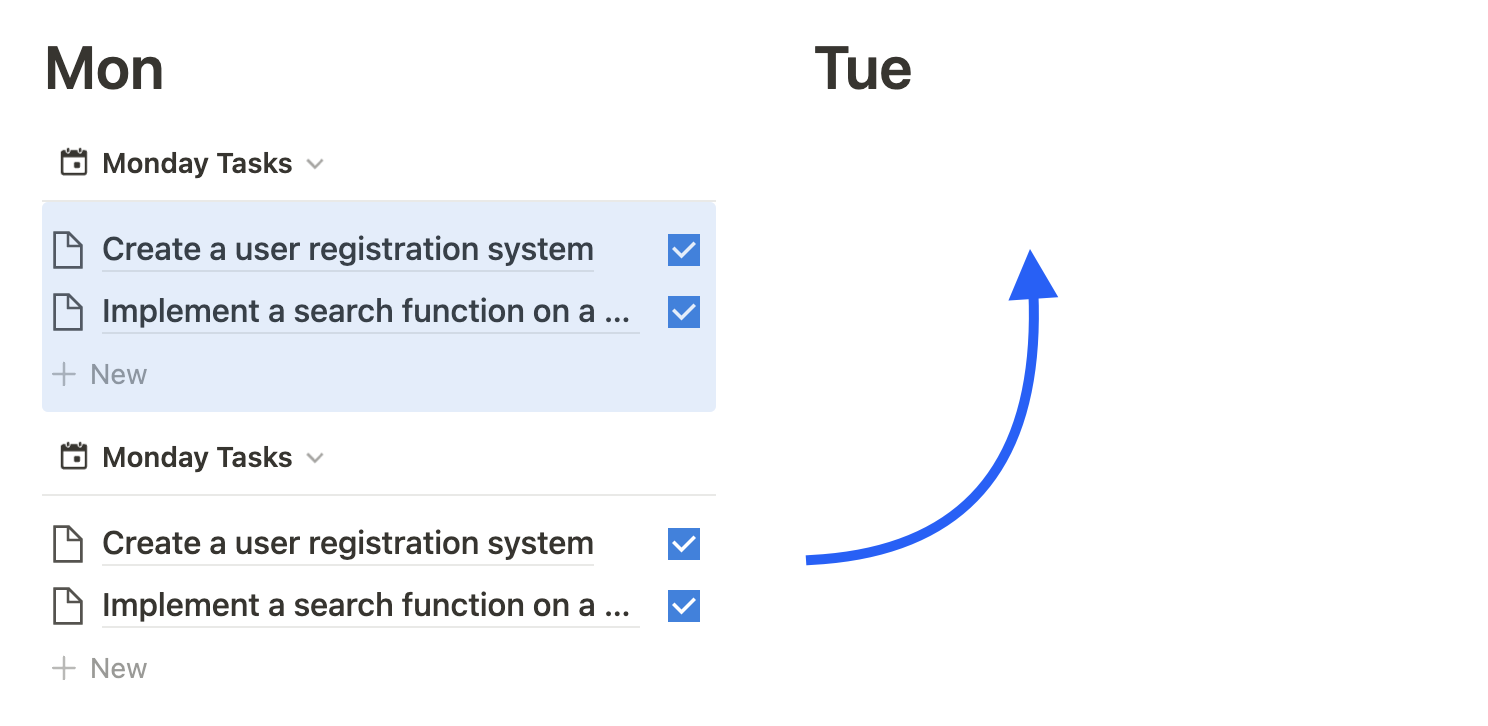 Mon

Monday Tasks

Create a user registration system

Implement a search function on a ...

+ New

Monday Tasks

Create a user registration system

Implement a search function on a ...

+ New

Tue